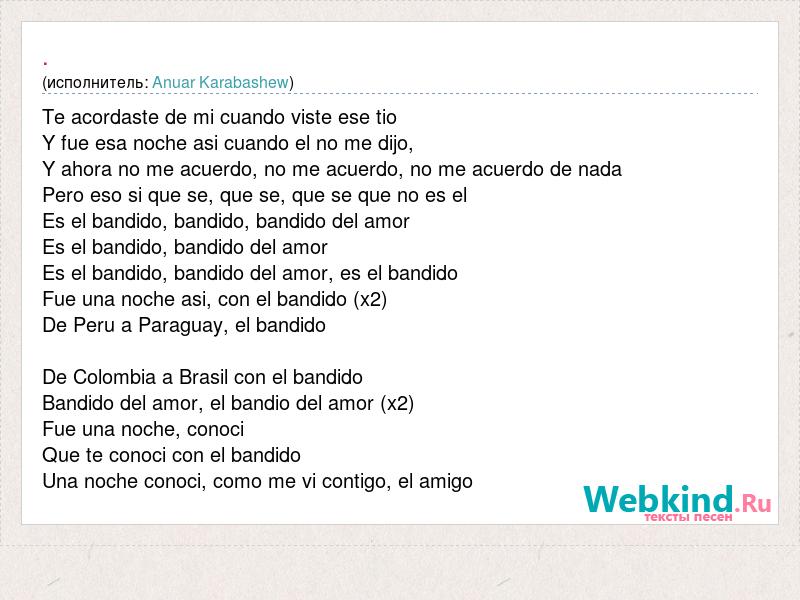 .
(исполнитель: Anuar Karabashew)

Te acordaste de mi cuando viste ese tio
Y fue esa noche asi cuando el no me dijo,
Y ahora no me acuerdo, no me acuerdo, no me acuerdo de nada
Pero eso si que se, que se, que se que no es el
Es el bandido, bandido, bandido del amor
Es el bandido, bandido del amor
Es el bandido, bandido del amor, es el bandido
Fue una noche asi, con el bandido (x2)
De Peru a Paraguay, el bandido

De Colombia a Brasil con el bandido
Bandido del amor, el bandio del amor (x2)
Fue una noche, conoci
Que te conoci con el bandido
Una noche conoci, como me vi contigo, el amigo

Webkind.Ru
тексты песен